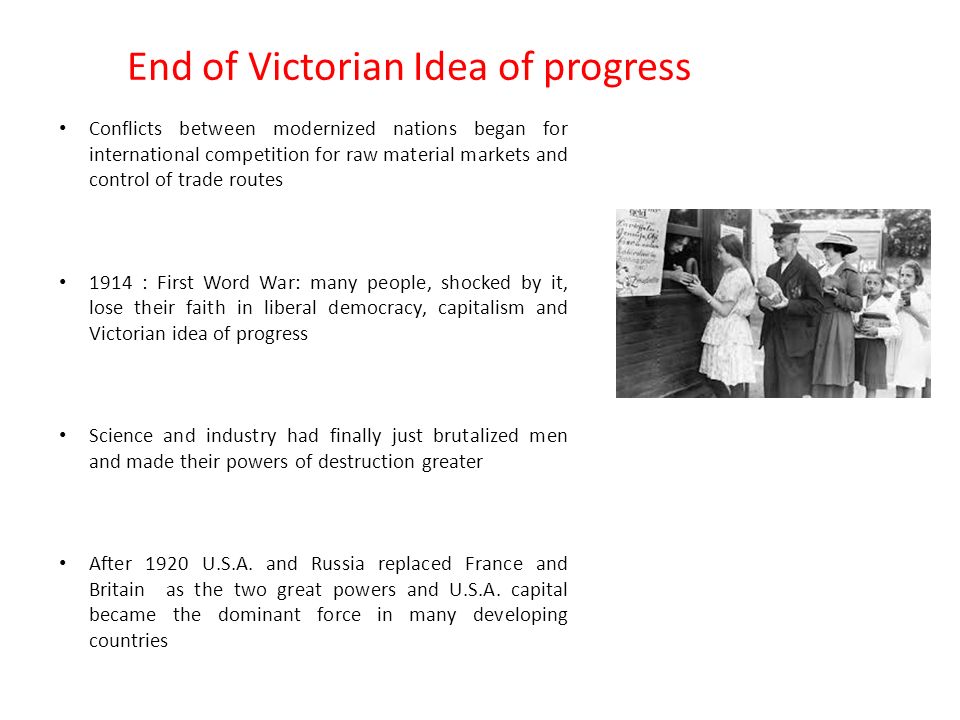 End of Victorian Idea of progress

• Conflicts between modernized nations began for international competition for raw material markets and control of trade routes

• 1914 : First Word War: many people, shocked by it, lose their faith in liberal democracy, capitalism and Victorian idea of progress

• Science and industry had finally just brutalized men and made their powers of destruction greater

• After 1920 U.S.A. and Russia replaced France and Britain as the two great powers and U.S.A. capital became the dominant force in many developing countries